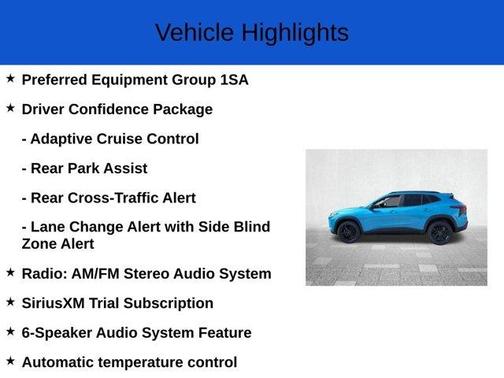 Vehicle Highlights

★ Preferred Equipment Group 1SA

★ Driver Confidence Package

- Adaptive Cruise Control

- Rear Park Assist

- Rear Cross-Traffic Alert

- Lane Change Alert with Side Blind Zone Alert

★ Radio: AM/FM Stereo Audio System

★ SiriusXM Trial Subscription

★ 6-Speaker Audio System Feature

★ Automatic temperature control